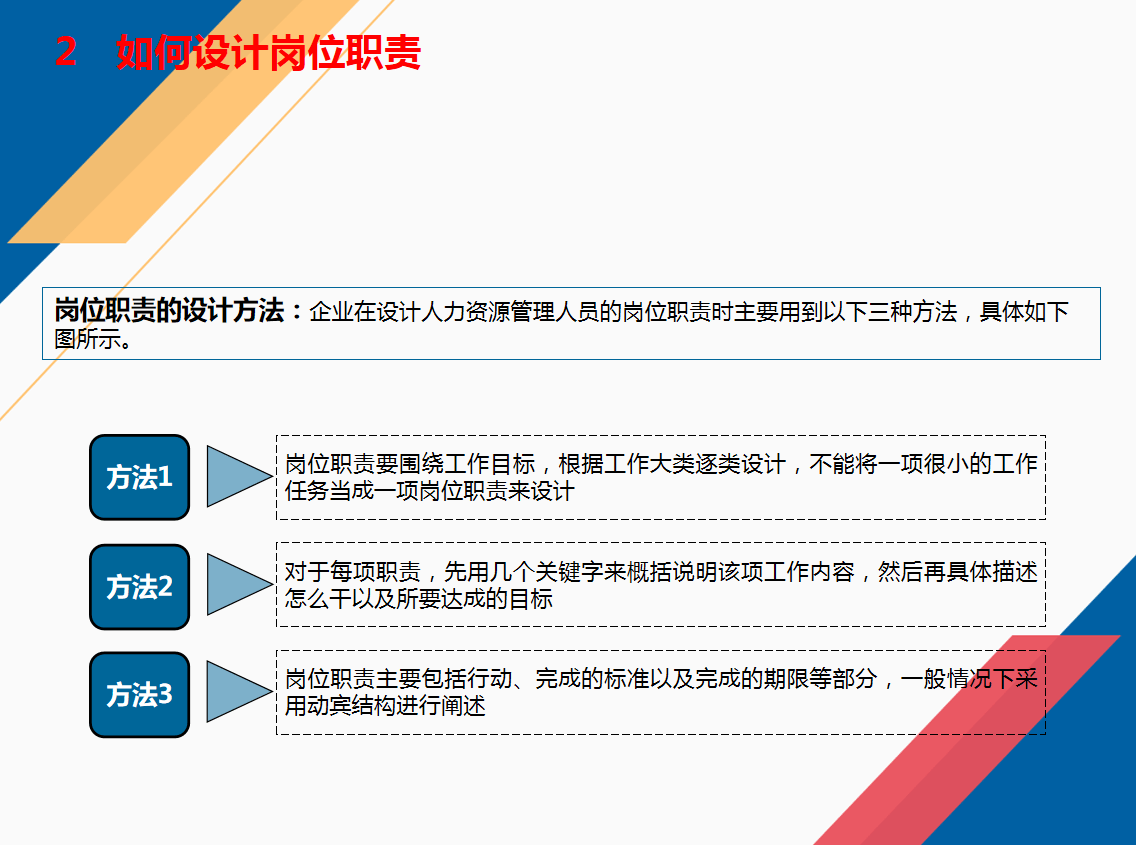 2 如何设计岗位职责

岗位职责的设计方法：企业在设计人力资源管理人员的岗位职责时主要用到以下三种方法，具体如下图所示。

方法1

岗位职责要围绕工作目标，根据工作大类逐类设计，不能将一项很小的工作任务当成一项岗位职责来设计

方法2

对于每项职责，先用几个关键字来概括说明该项工作内容，然后再具体描述怎么干以及所要达成的目标

方法3

岗位职责主要包括行动、完成的标准以及完成的期限等部分，一般情况下采用动宾结构进行阐述